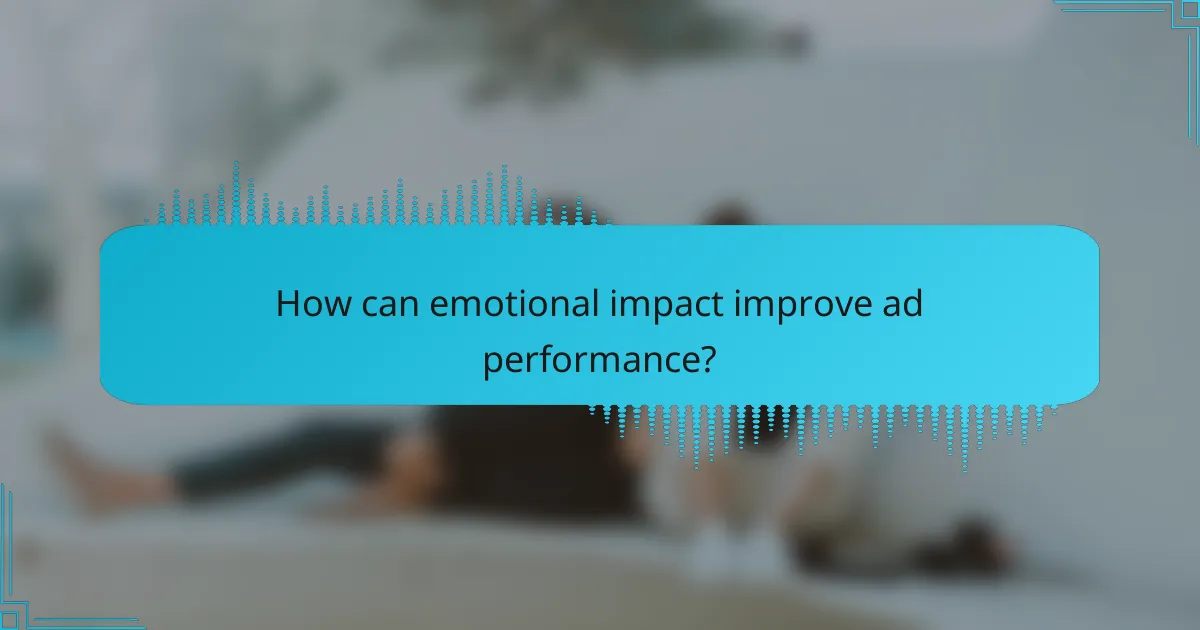 How can emotional impact improve ad performance?